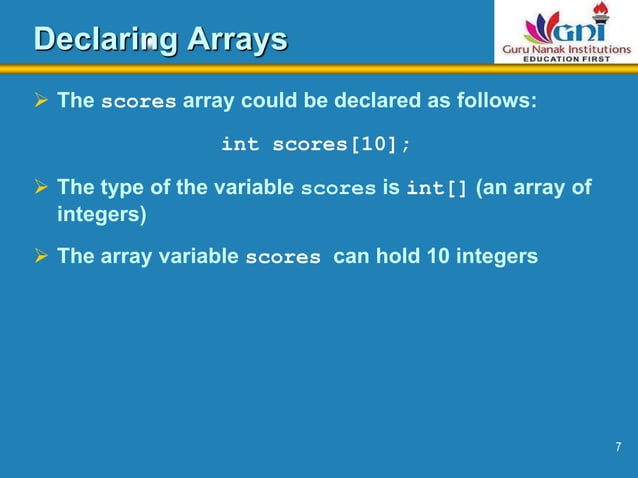 Declaring Arrays

GNI
Guru Nanak Institutions
EDUCATION FIRST

➢ The scores array could be declared as follows:

int scores[10];

➢ The type of the variable scores is int[] (an array of integers)

➢ The array variable scores can hold 10 integers

7